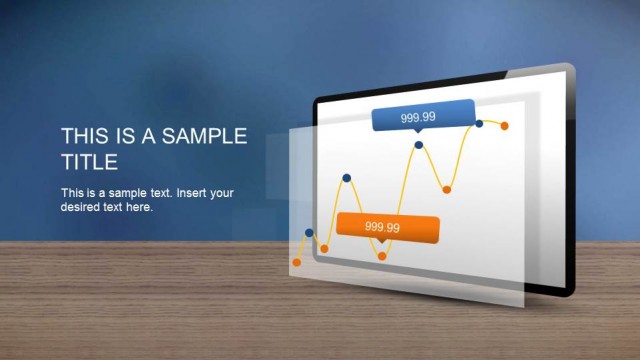 THIS IS A SAMPLE TITLE

This is a sample text. Insert your desired text here.

999.99

999.99